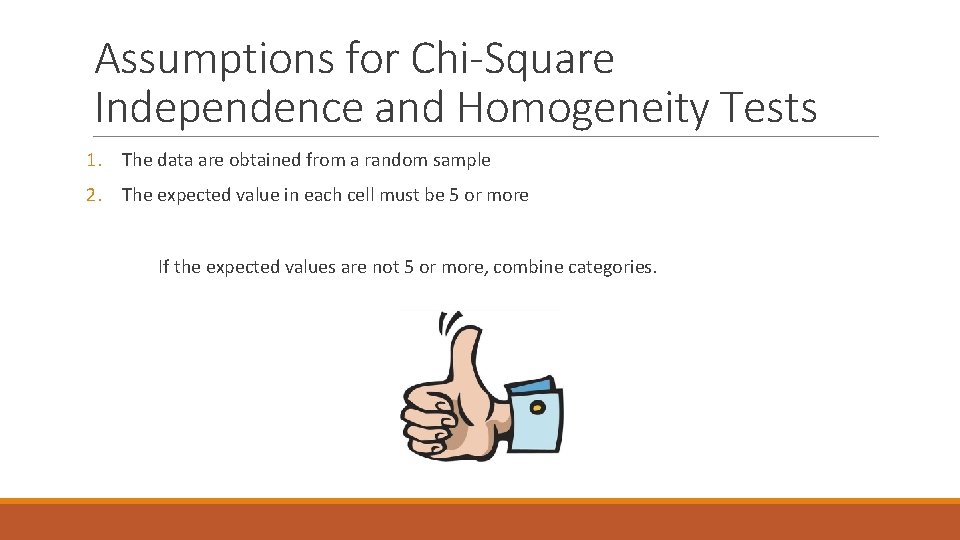 Assumptions for Chi-Square Independence and Homogeneity Tests

1. The data are obtained from a random sample
2. The expected value in each cell must be 5 or more

If the expected values are not 5 or more, combine categories.